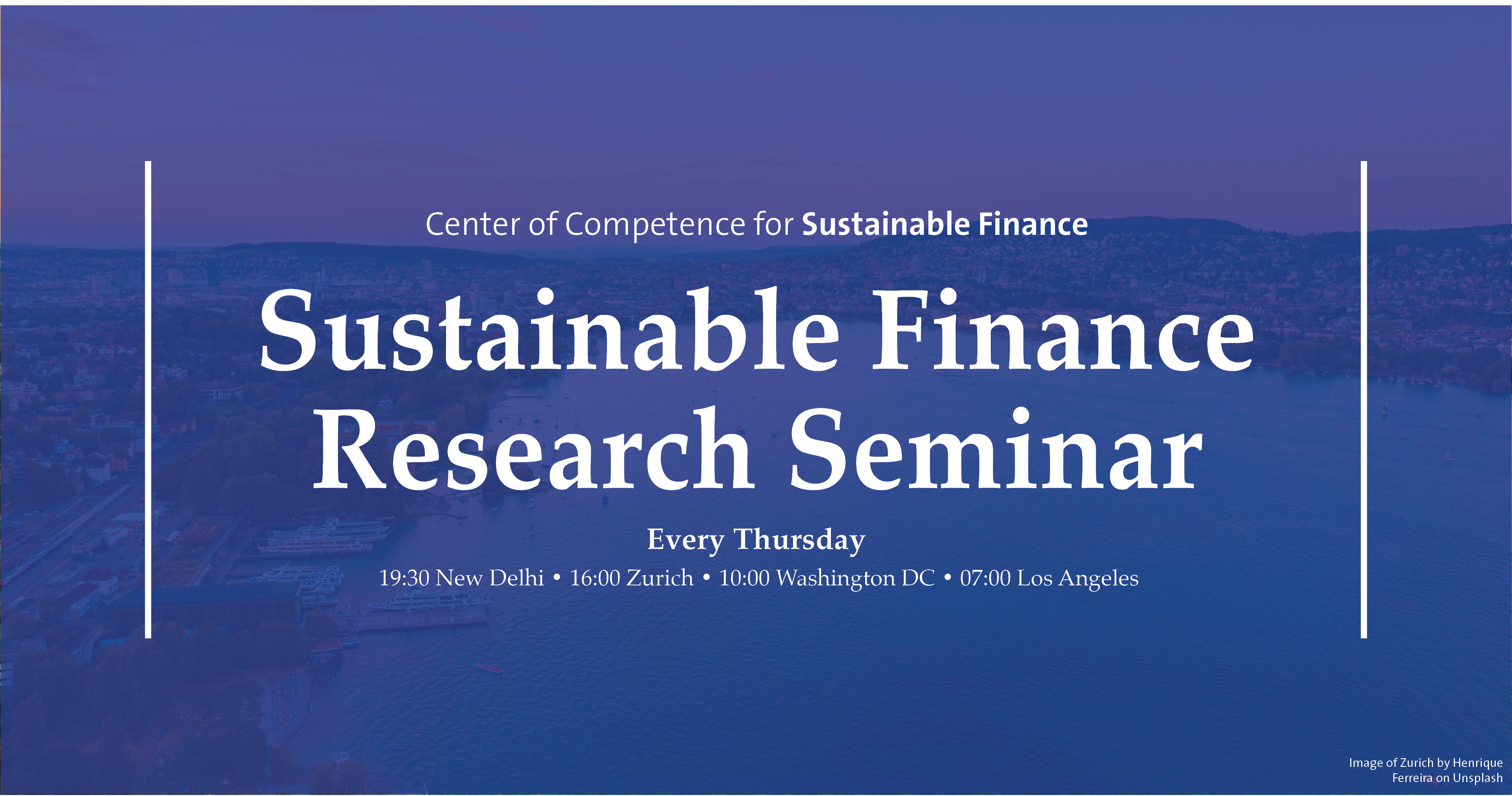 Center of Competence for Sustainable Finance

Sustainable Finance Research Seminar

Every Thursday

19:30 New Delhi • 16:00 Zurich • 10:00 Washington DC • 07:00 Los Angeles

Image of Zurich by Henrique Ferreira on Unsplash